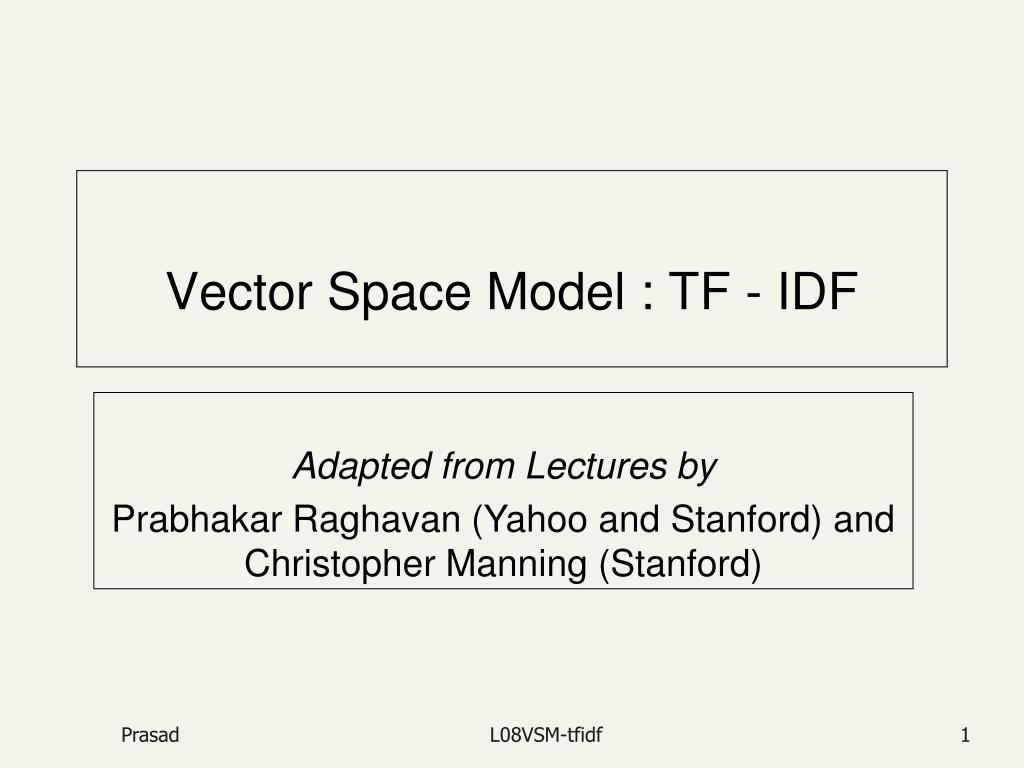 Vector Space Model : TF - IDF

Adapted from Lectures by
Prabhakar Raghavan (Yahoo and Stanford) and Christopher Manning (Stanford)

Prasad

L08VSM-tfidf

1